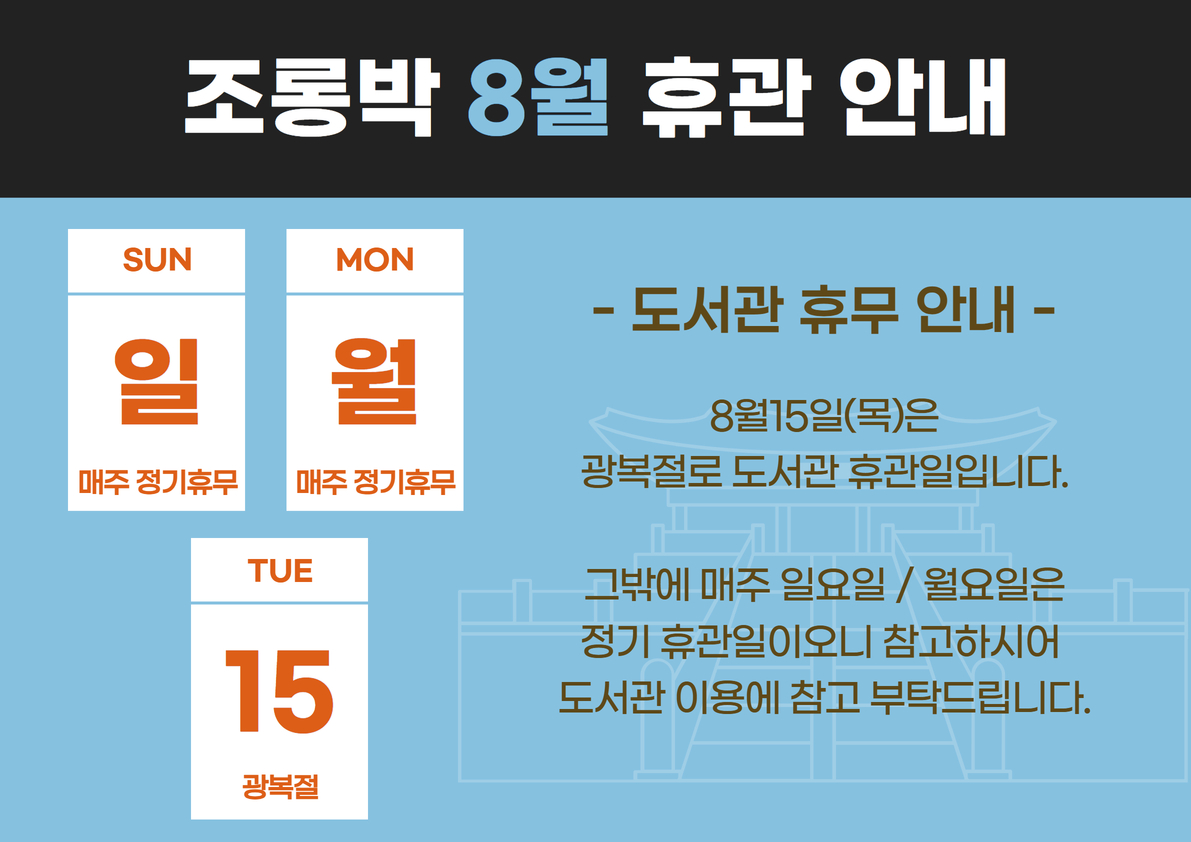 조롱박 8월 휴관 안내

SUN
일
매주 정기휴무

MON
월
매주 정기휴무

TUE
15
광복절

- 도서관 휴무 안내 -

8월15일(목)은
광복절로 도서관 휴관일입니다.

그밖에 매주 일요일 / 월요일은
정기 휴관일이오니 참고하시어
도서관 이용에 참고 부탁드립니다.